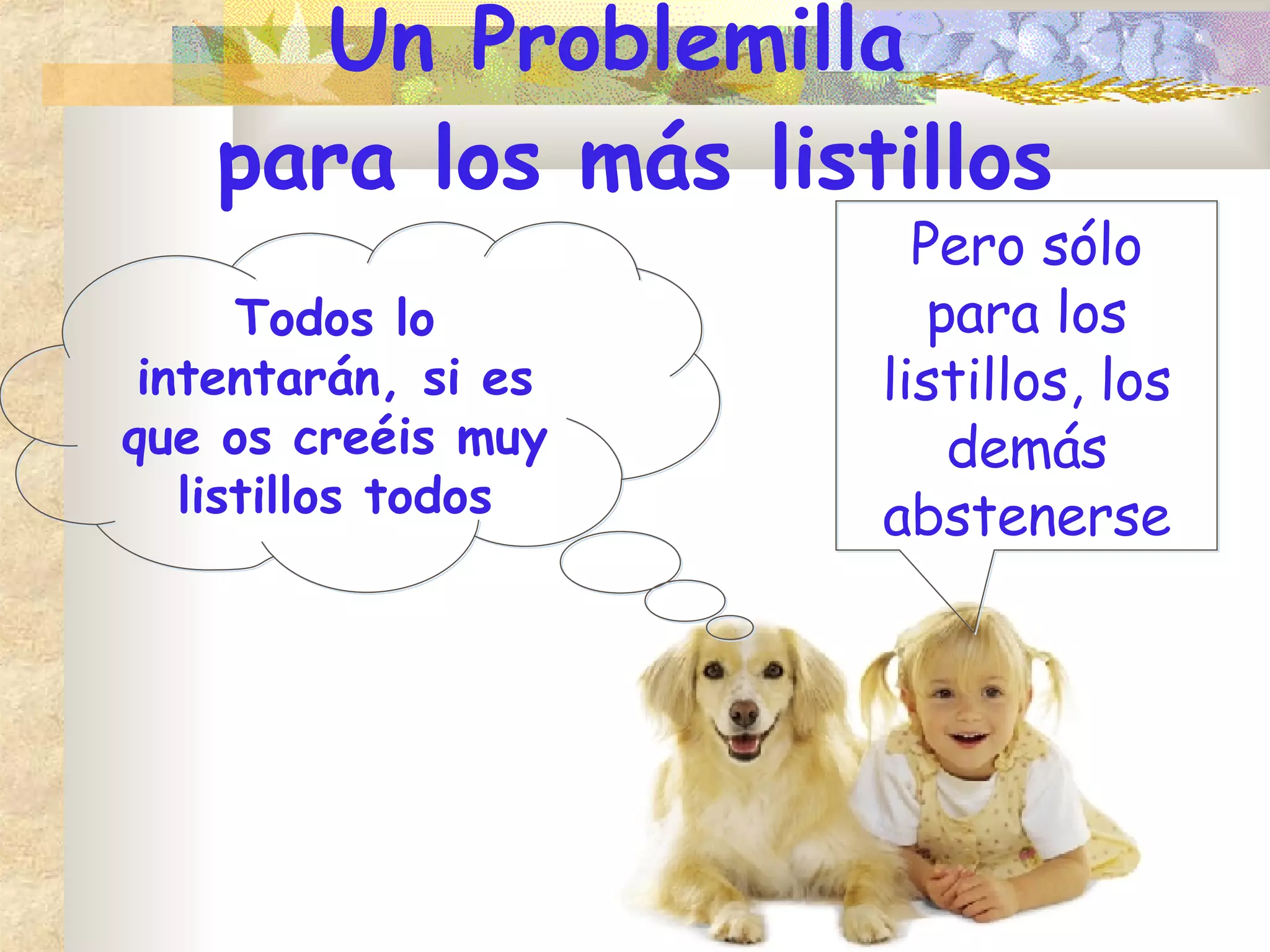 Un Problemilla para los más listillos

Todos lo intentarán, si es que os creéis muy listillos todos

Pero sólo para los listillos, los demás abstenerse